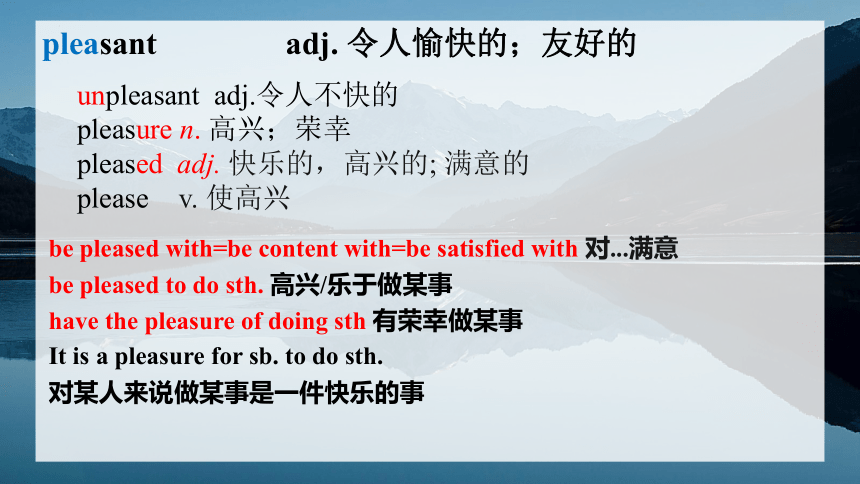 pleasant adj. 令人愉快的；友好的

unpleasant adj.令人不快的
pleasure n. 高兴；荣幸
pleased adj. 快乐的，高兴的; 满意的
please v. 使高兴

be pleased with=be content with=be satisfied with 对...满意
be pleased to do sth. 高兴/乐于做某事
have the pleasure of doing sth 有荣幸做某事
It is a pleasure for sb. to do sth.
对某人来说做某事是一件快乐的事